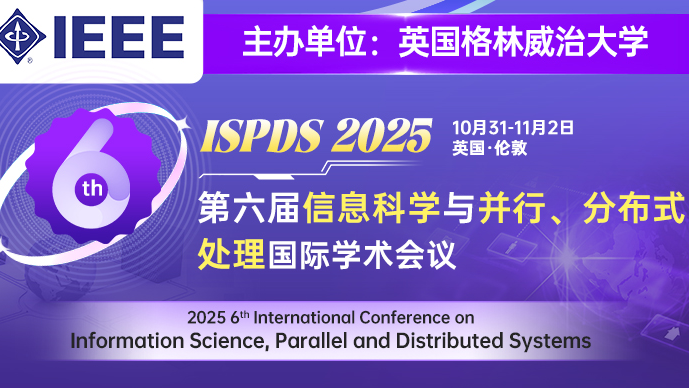 IEEE

主办单位：英国格林威治大学

6th

ISPDS 2025

10月31-11月2日
英国·伦敦

第六届信息科学与并行、分布式处理国际学术会议

2025 6th International Conference on
Information Science, Parallel and Distributed Systems